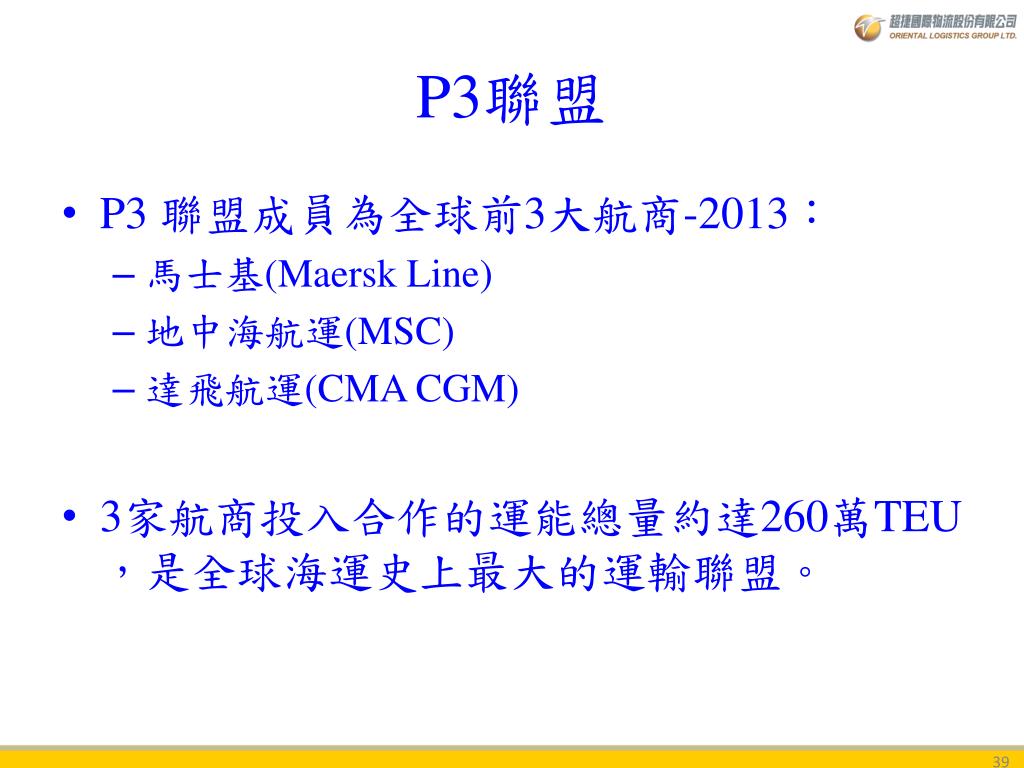 超捷國際物流股份有限公司
ORIENTAL LOGISTICS GROUP LTD.

P3聯盟

• P3 聯盟成員為全球前3大航商-2013：
– 馬士基(Maersk Line)
– 地中海航運(MSC)
– 達飛航運(CMA CGM)

• 3家航商投入合作的運能總量約達260萬TEU，是全球海運史上最大的運輸聯盟。

39